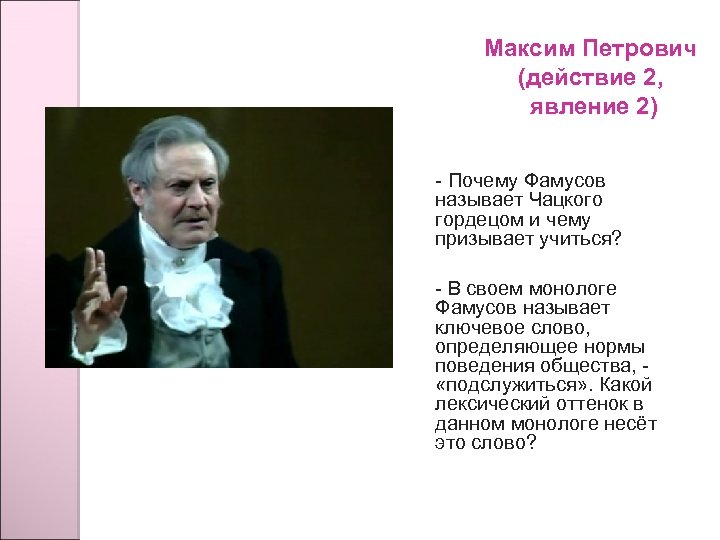 Максим Петрович
(действие 2,
явление 2)

- Почему Фамусов называет Чацкого гордецом и чему призывает учиться?

- В своем монологе Фамусов называет ключевое слово, определяющее нормы поведения общества, - «подслужиться». Какой лексический оттенок в данном монологе несёт это слово?